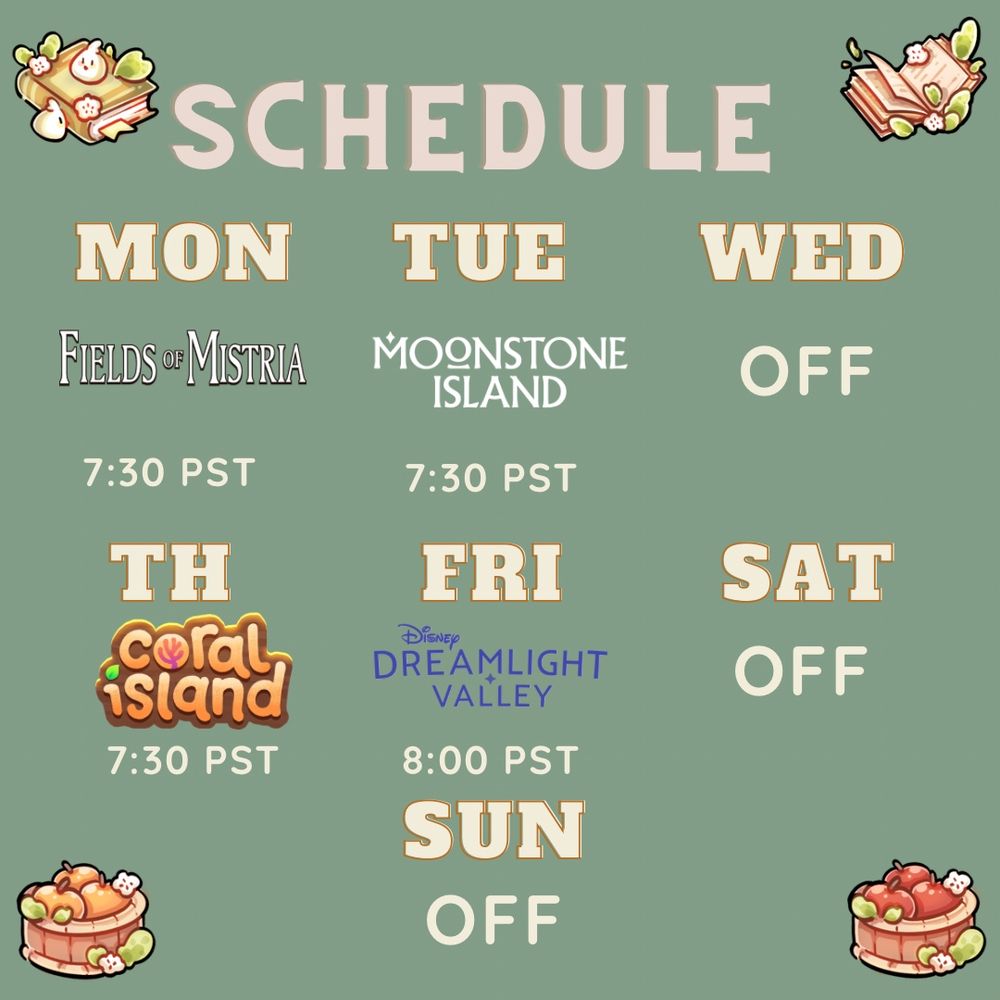 SCHEDULE

MON

FIELDS OF MISTRIA

7:30 PST

TUE

MOONSTONE ISLAND

7:30 PST

WED

OFF

TH

coral island

7:30 PST

FRI

Disney DREAMLIGHT VALLEY

8:00 PST

SAT

OFF

SUN

OFF